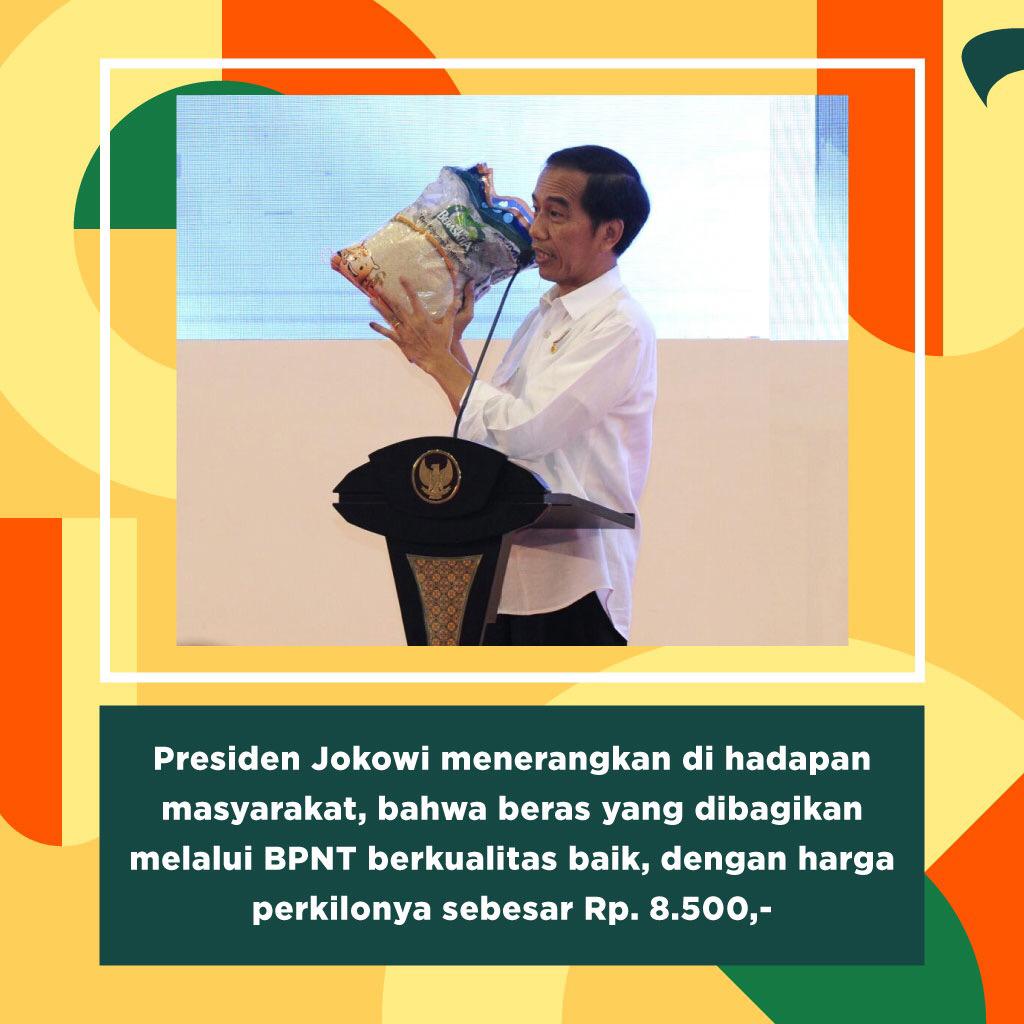 Presiden Jokowi menerangkan di hadapan masyarakat, bahwa beras yang dibagikan melalui BPNT berkualitas baik, dengan harga perkilonya sebesar Rp. 8.500,-